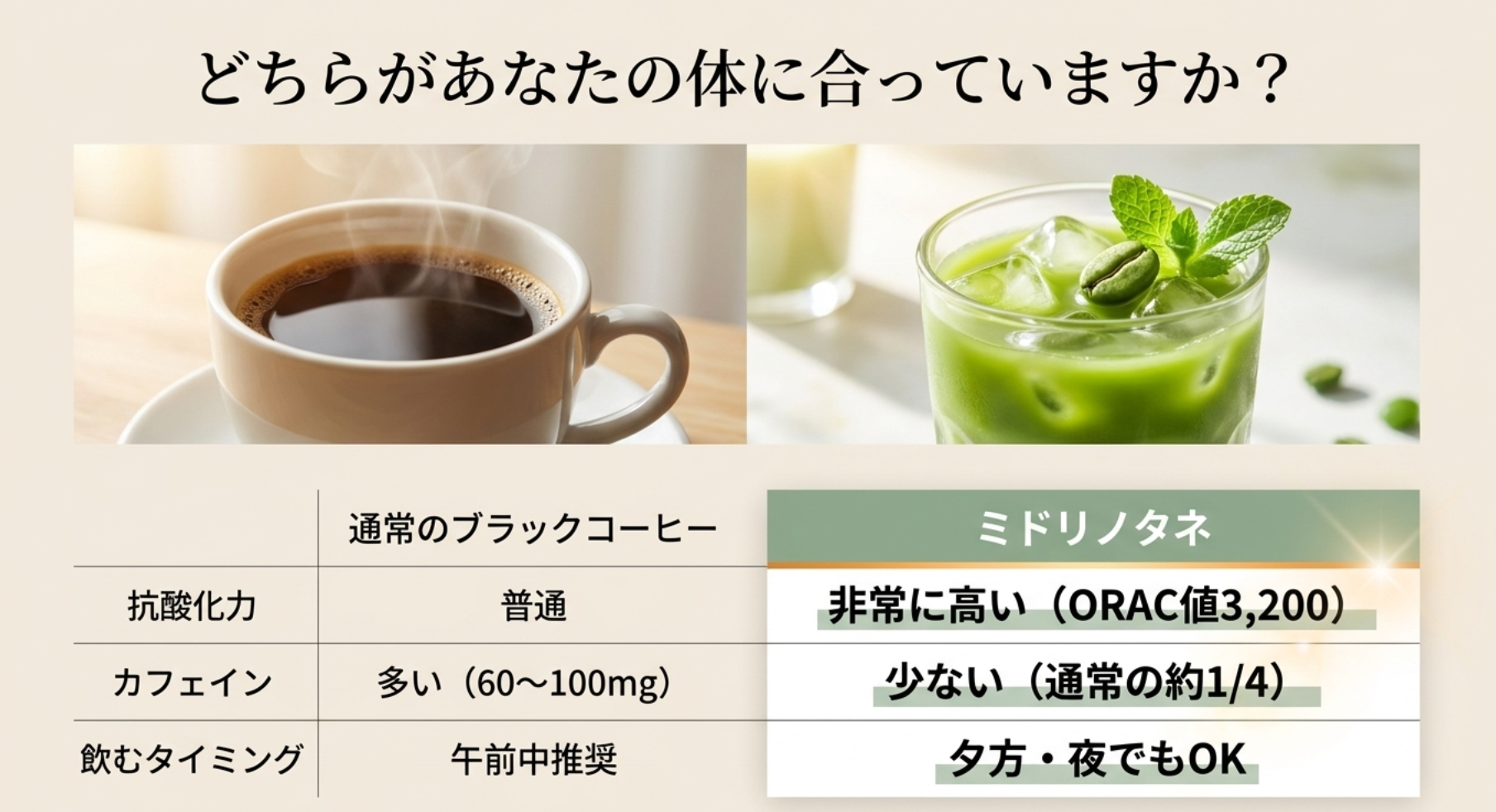 どちらがあなたの体に合っていますか？

| | 通常のブラックコーヒー | ミドリノタネ |
|---|---|---|
| 抗酸化力 | 普通 | 非常に高い（ORAC値3,200） |
| カフェイン | 多い（60〜100mg） | 少ない（通常の約1/4） |
| 飲むタイミング | 午前中推奨 | 夕方・夜でもOK |